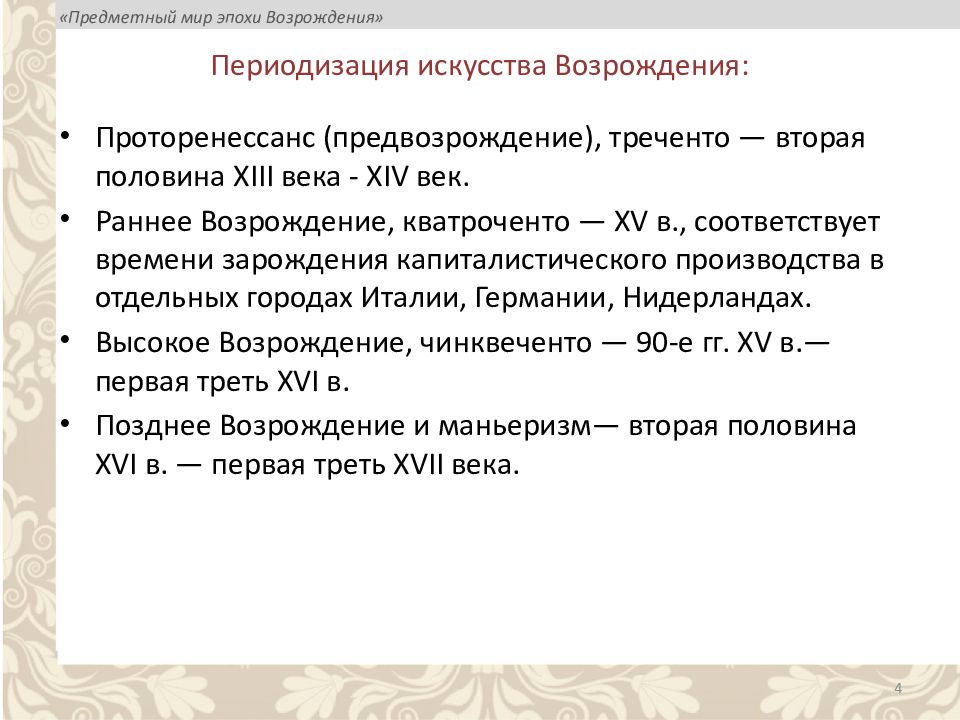 «Предметный мир эпохи Возрождения»

Периодизация искусства Возрождения:

• Проторенессанс (предвозрождение), треченто — вторая половина XIII века - XIV век.
• Раннее Возрождение, кватроченто — XV в., соответствует времени зарождения капиталистического производства в отдельных городах Италии, Германии, Нидерландах.
• Высокое Возрождение, чинквеченто — 90-е гг. XV в.— первая треть XVI в.
• Позднее Возрождение и маньеризм— вторая половина XVI в. — первая треть XVII века.

4